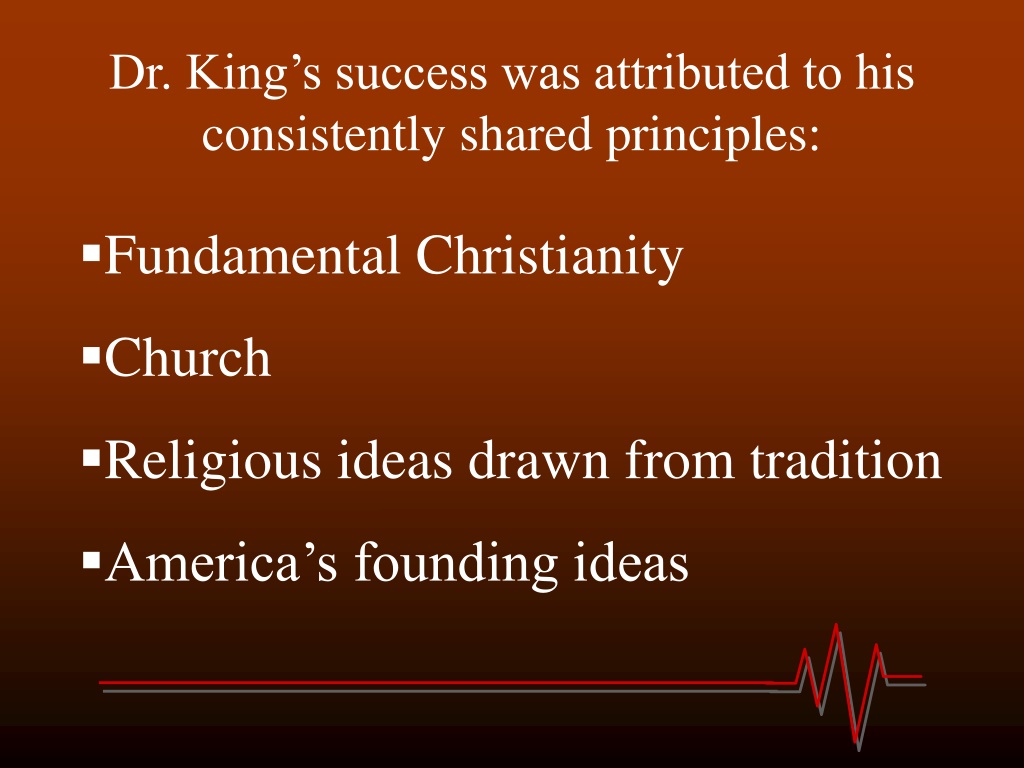 Dr. King’s success was attributed to his consistently shared principles:

▪Fundamental Christianity

▪Church

▪Religious ideas drawn from tradition

▪America’s founding ideas